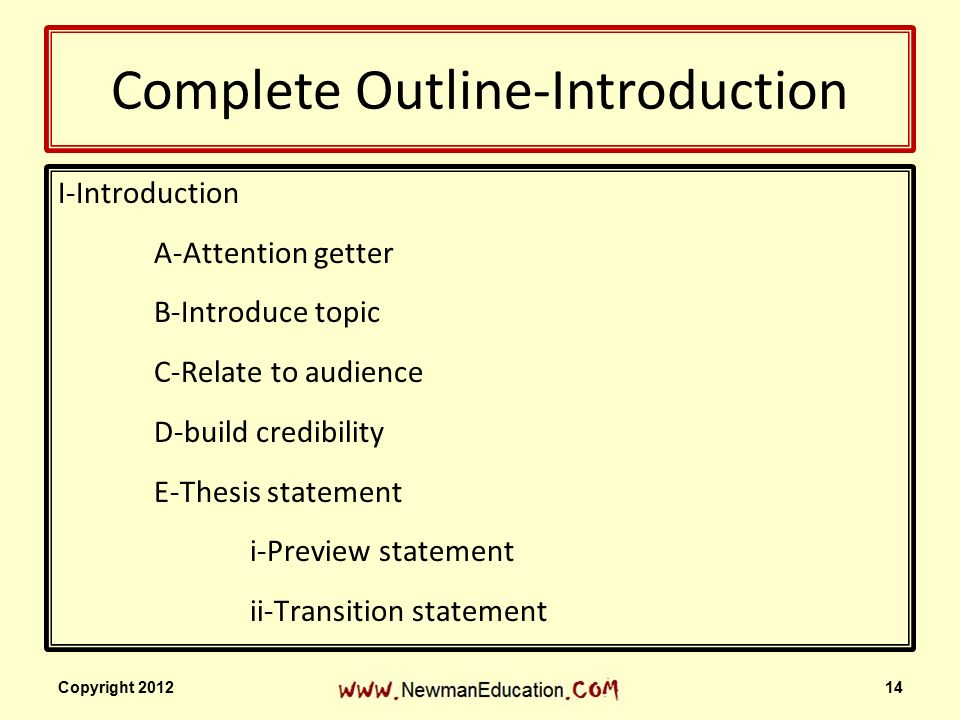 Complete Outline-Introduction

I-Introduction

A-Attention getter

B-Introduce topic

C-Relate to audience

D-build credibility

E-Thesis statement

i-Preview statement

ii-Transition statement

Copyright 2012

WWW.NewmanEducation.COM

14